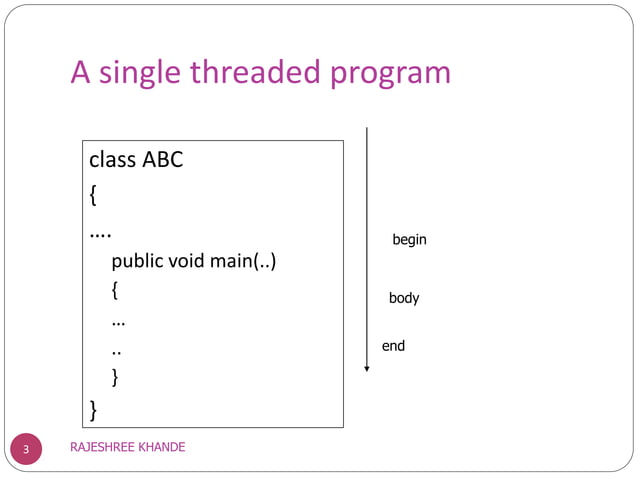 A single threaded program

class ABC
{
....
public void main(..)
{
...
..
}
}

begin

body

end

3

RAJESHREE KHANDE